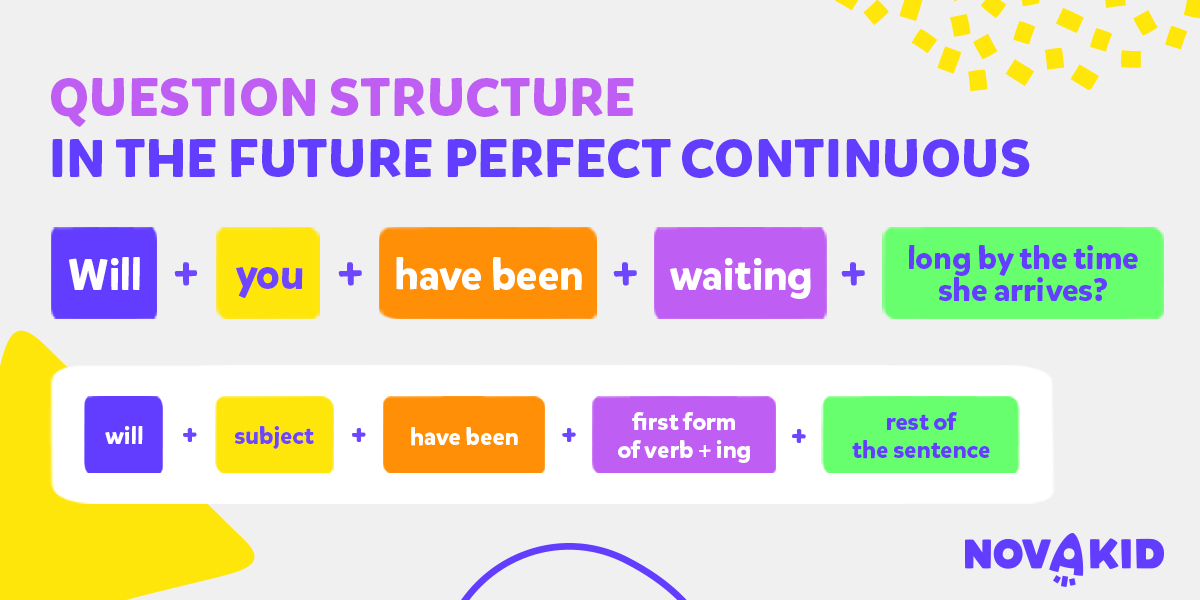 QUESTION STRUCTURE
IN THE FUTURE PERFECT CONTINUOUS

Will + you + have been + waiting + long by the time she arrives?

will + subject + have been + first form of verb + ing + rest of the sentence

NOVAKID